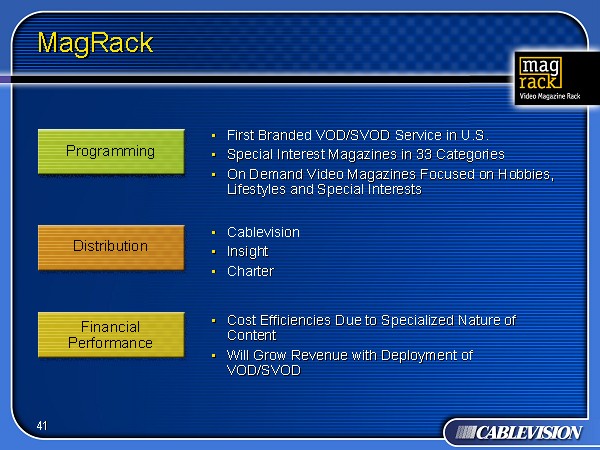 MagRack

mag rack
Video Magazine Rack

Programming

- First Branded VOD/SVOD Service in U.S.
- Special Interest Magazines in 33 Categories
- On Demand Video Magazines Focused on Hobbies, Lifestyles and Special Interests

Distribution

- Cablevision
- Insight
- Charter

Financial Performance

- Cost Efficiencies Due to Specialized Nature of Content
- Will Grow Revenue with Deployment of VOD/SVOD

41

CABLEVISION